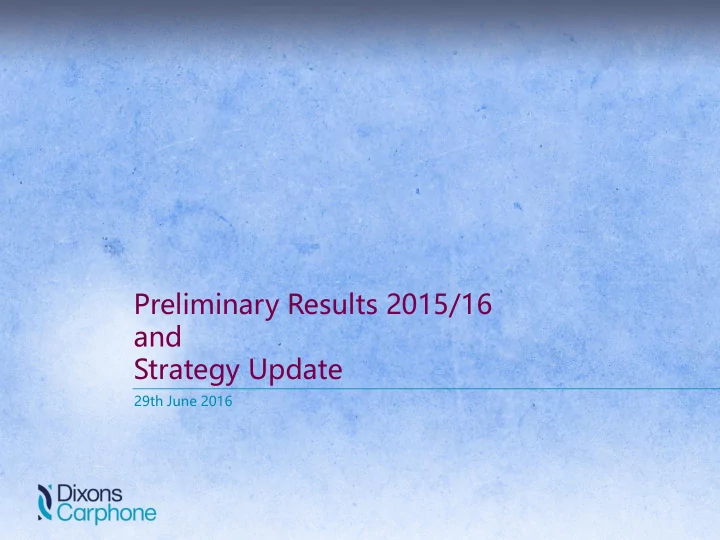 Preliminary Results 2015/16
and
Strategy Update

29th June 2016

Dixons
Carphone